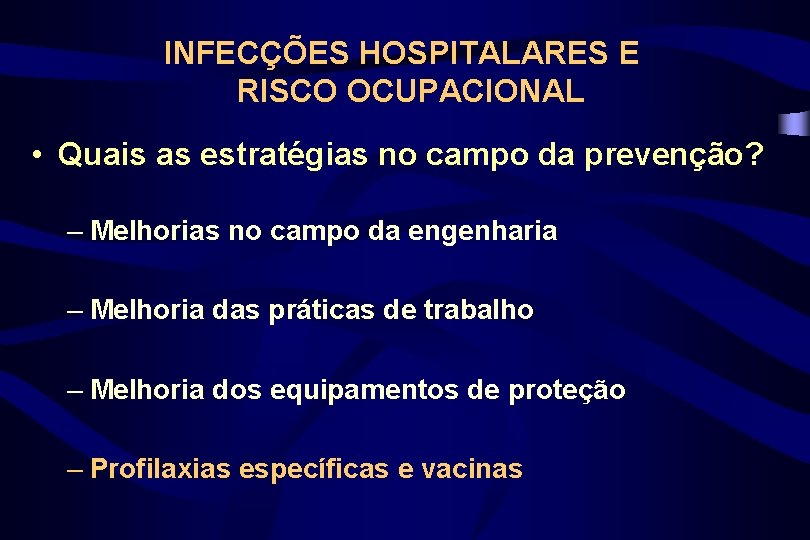 INFECÇÕES HOSPITALARES E RISCO OCUPACIONAL

• Quais as estratégias no campo da prevenção?

– Melhorias no campo da engenharia

– Melhoria das práticas de trabalho

– Melhoria dos equipamentos de proteção

– Profilaxias específicas e vacinas